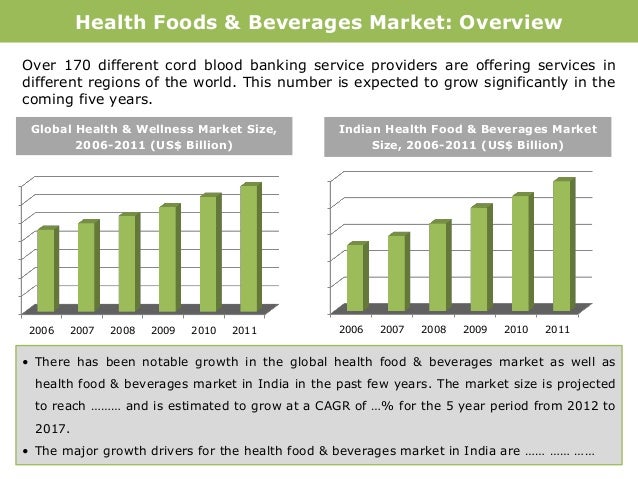 Health Foods & Beverages Market: Overview

Over 170 different cord blood banking service providers are offering services in different regions of the world. This number is expected to grow significantly in the coming five years.

Global Health & Wellness Market Size, 2006-2011 (US$ Billion)

2006 2007 2008 2009 2010 2011

Indian Health Food & Beverages Market Size, 2006-2011 (US$ Billion)

2006 2007 2008 2009 2010 2011

• There has been notable growth in the global health food & beverages market as well as health food & beverages market in India in the past few years. The market size is projected to reach ……… and is estimated to grow at a CAGR of …% for the 5 year period from 2012 to 2017.
• The major growth drivers for the health food & beverages market in India are …… …… ……